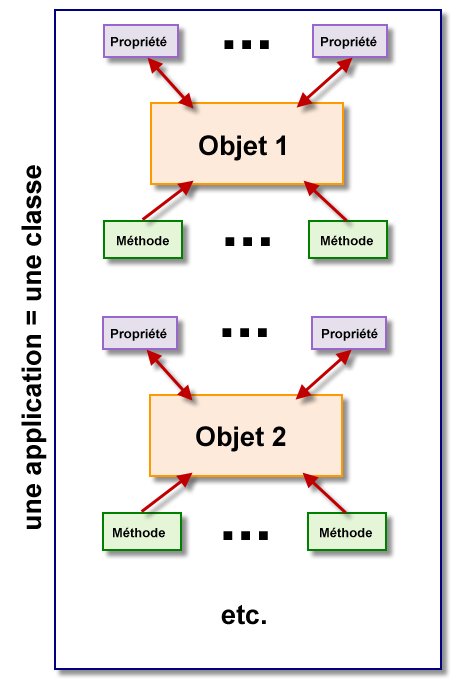 une application = une classe

Propriété ... Propriété

Objet 1

Méthode ... Méthode

Propriété ... Propriété

Objet 2

Méthode ... Méthode

etc.